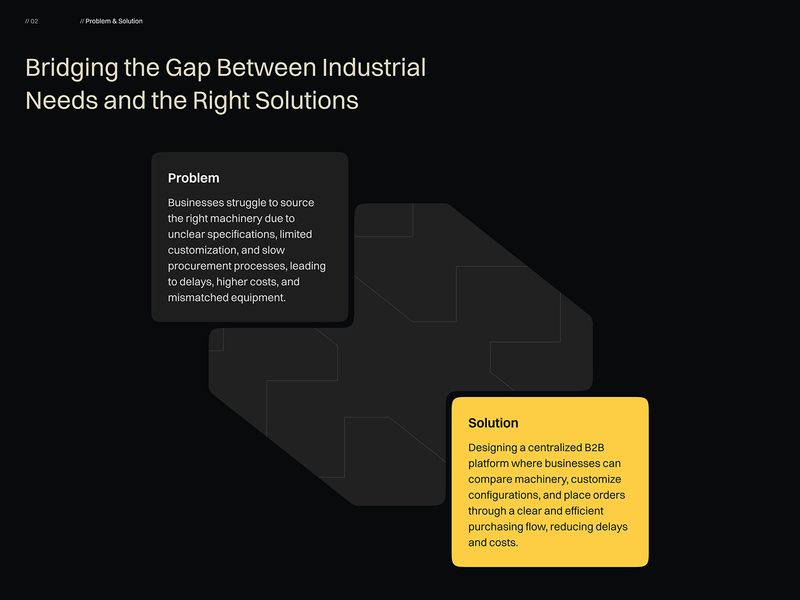 // 02

// Problem & Solution

Bridging the Gap Between Industrial Needs and the Right Solutions

Problem

Businesses struggle to source the right machinery due to unclear specifications, limited customization, and slow procurement processes, leading to delays, higher costs, and mismatched equipment.

Solution

Designing a centralized B2B platform where businesses can compare machinery, customize configurations, and place orders through a clear and efficient purchasing flow, reducing delays and costs.